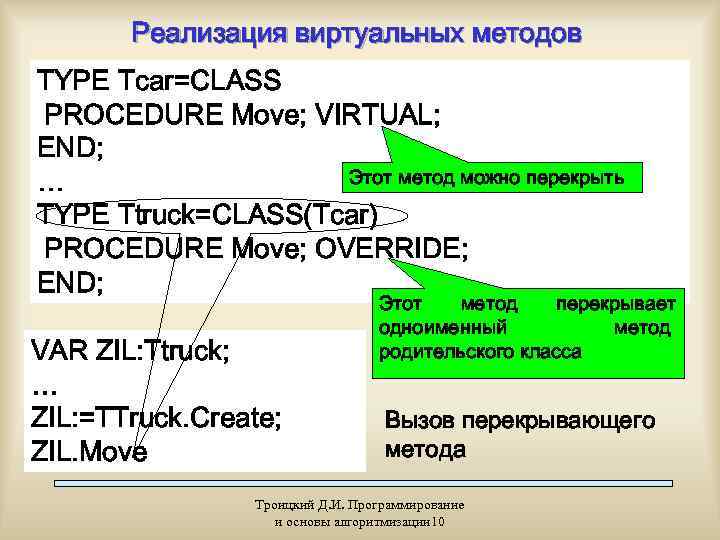 Реализация виртуальных методов

TYPE Tcar=CLASS
PROCEDURE Move; VIRTUAL;
END;
...
TYPE Ttruck=CLASS(Tcar)
PROCEDURE Move; OVERRIDE;
END;

Этот метод можно перекрыть

Этот метод перекрывает одноименный метод родительского класса

VAR ZIL:Ttruck;
...
ZIL:=TTruck.Create;
ZIL.Move

Вызов перекрывающего метода

Троицкий Д.И. Программирование и основы алгоритмизации10